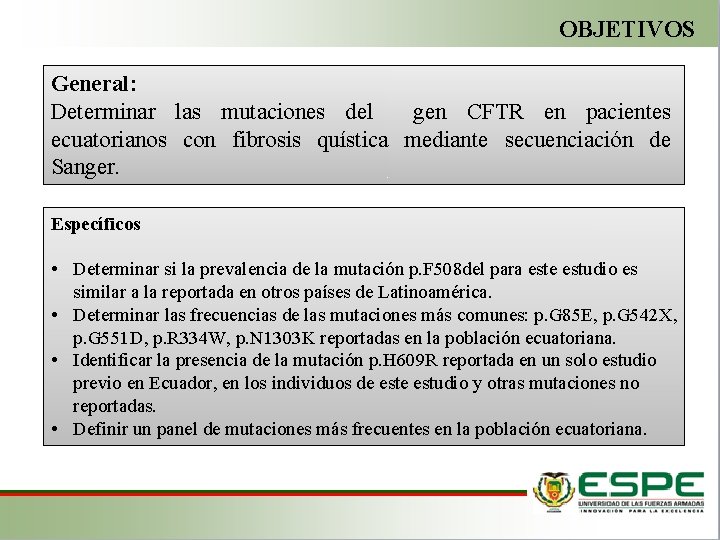 OBJETIVOS

General:
Determinar las mutaciones del gen CFTR en pacientes ecuatorianos con fibrosis quística mediante secuenciación de Sanger.

Específicos

• Determinar si la prevalencia de la mutación p.F508del para este estudio es similar a la reportada en otros países de Latinoamérica.
• Determinar las frecuencias de las mutaciones más comunes: p.G85E, p.G542X, p.G551D, p.R334W, p.N1303K reportadas en la población ecuatoriana.
• Identificar la presencia de la mutación p.H609R reportada en un solo estudio previo en Ecuador, en los individuos de este estudio y otras mutaciones no reportadas.
• Definir un panel de mutaciones más frecuentes en la población ecuatoriana.

ESPE
UNIVERSIDAD DE LAS FUERZAS ARMADAS
INNOVACIÓN PARA LA EXCELENCIA